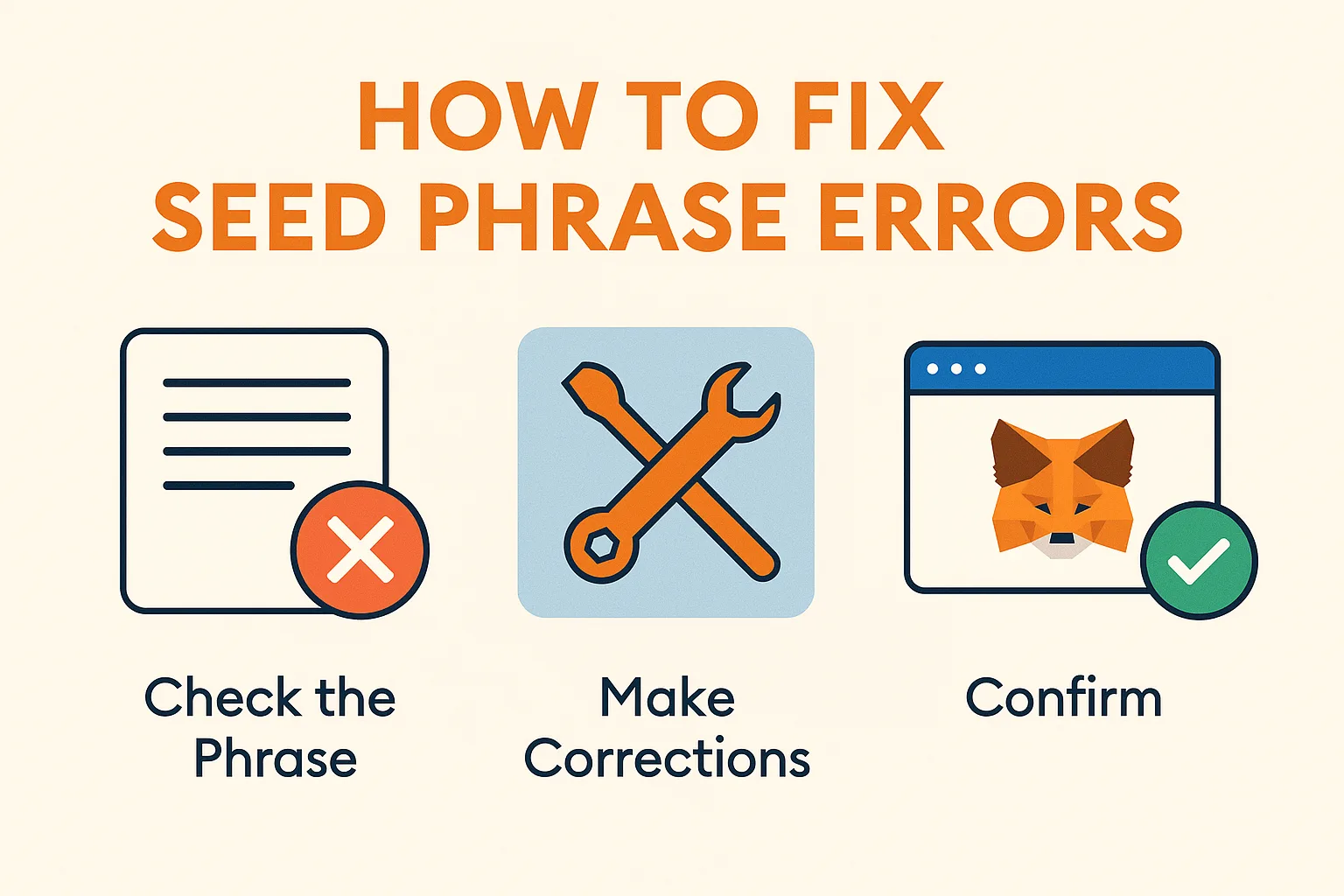 HOW TO FIX
SEED PHRASE ERRORS

Check the Phrase

Make Corrections

Confirm